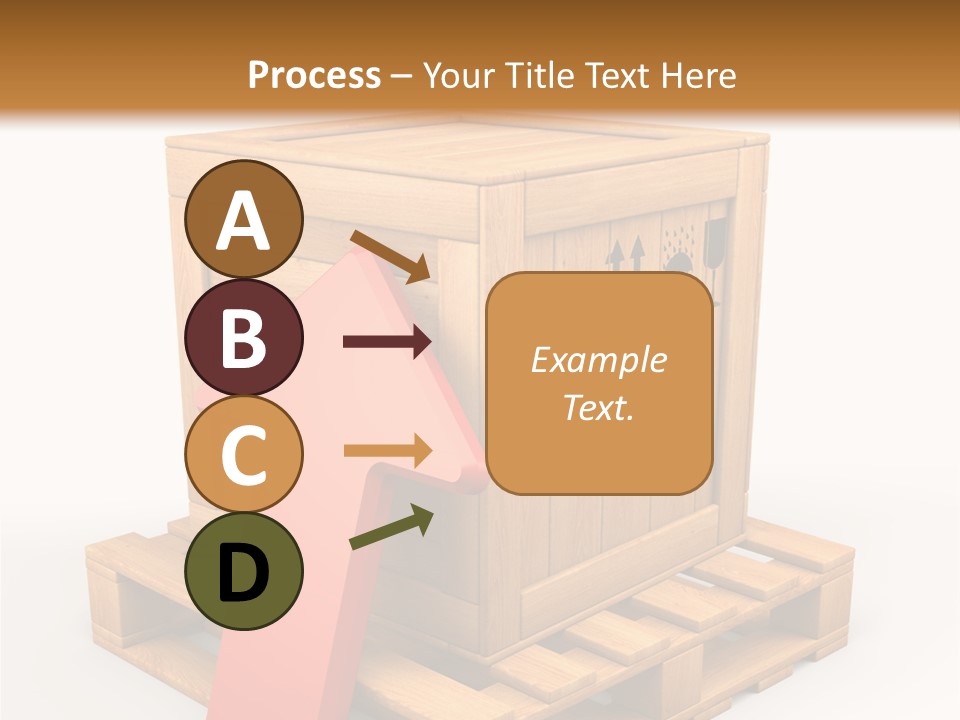 Process – Your Title Text Here

A

B

C

D

Example Text.